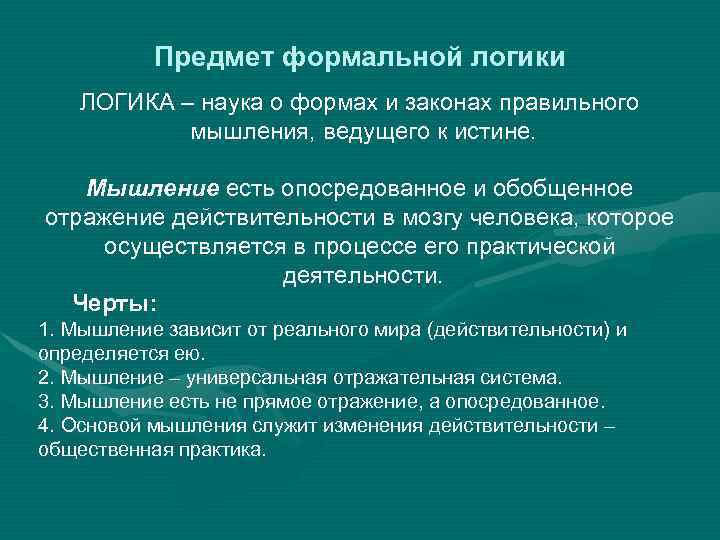 Предмет формальной логики

ЛОГИКА – наука о формах и законах правильного мышления, ведущего к истине.

Мышление есть опосредованное и обобщенное отражение действительности в мозгу человека, которое осуществляется в процессе его практической деятельности.

Черты:

1. Мышление зависит от реального мира (действительности) и определяется ею.
2. Мышление – универсальная отражательная система.
3. Мышление есть не прямое отражение, а опосредованное.
4. Основой мышления служит изменения действительности – общественная практика.